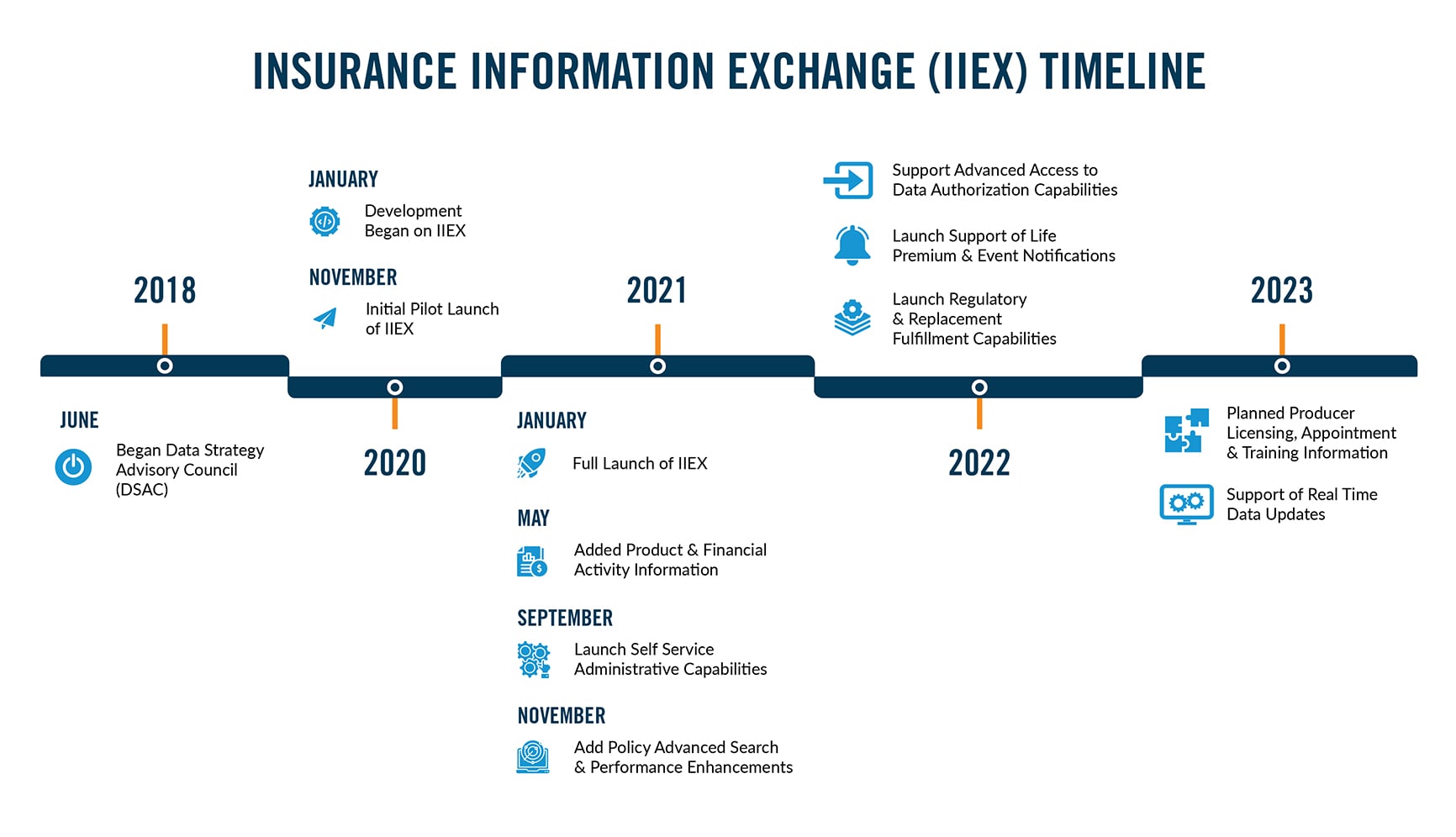 INSURANCE INFORMATION EXCHANGE (IIEX) TIMELINE

2018

JUNE

Began Data Strategy Advisory Council (DSAC)

JANUARY

Development Began on IIEX

NOVEMBER

Initial Pilot Launch of IIEX

2020

2021

JANUARY

Full Launch of IIEX

MAY

Added Product & Financial Activity Information

SEPTEMBER

Launch Self Service Administrative Capabilities

NOVEMBER

Add Policy Advanced Search & Performance Enhancements

Support Advanced Access to Data Authorization Capabilities

Launch Support of Life Premium & Event Notifications

Launch Regulatory & Replacement Fulfillment Capabilities

2022

2023

Planned Producer Licensing, Appointment & Training Information

Support of Real Time Data Updates